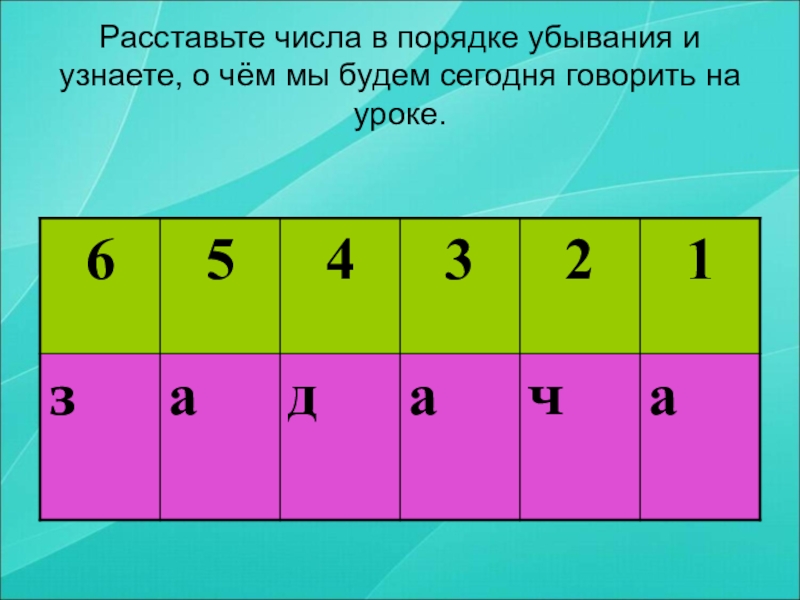 Расставьте числа в порядке убывания и узнаете, о чём мы будем сегодня говорить на уроке.

| 6 | 5 | 4 | 3 | 2 | 1 |
|---|---|---|---|---|---|
| з | а | д | а | ч | а |